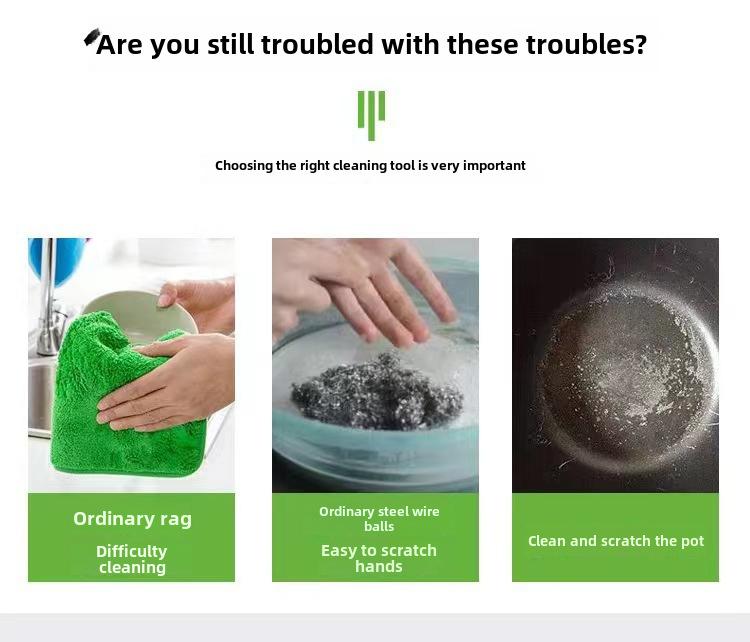 Are you still troubled with these troubles?

Choosing the right cleaning tool is very important

Ordinary rag

Difficulty cleaning

Ordinary steel wire balls

Easy to scratch hands

Clean and scratch the pot